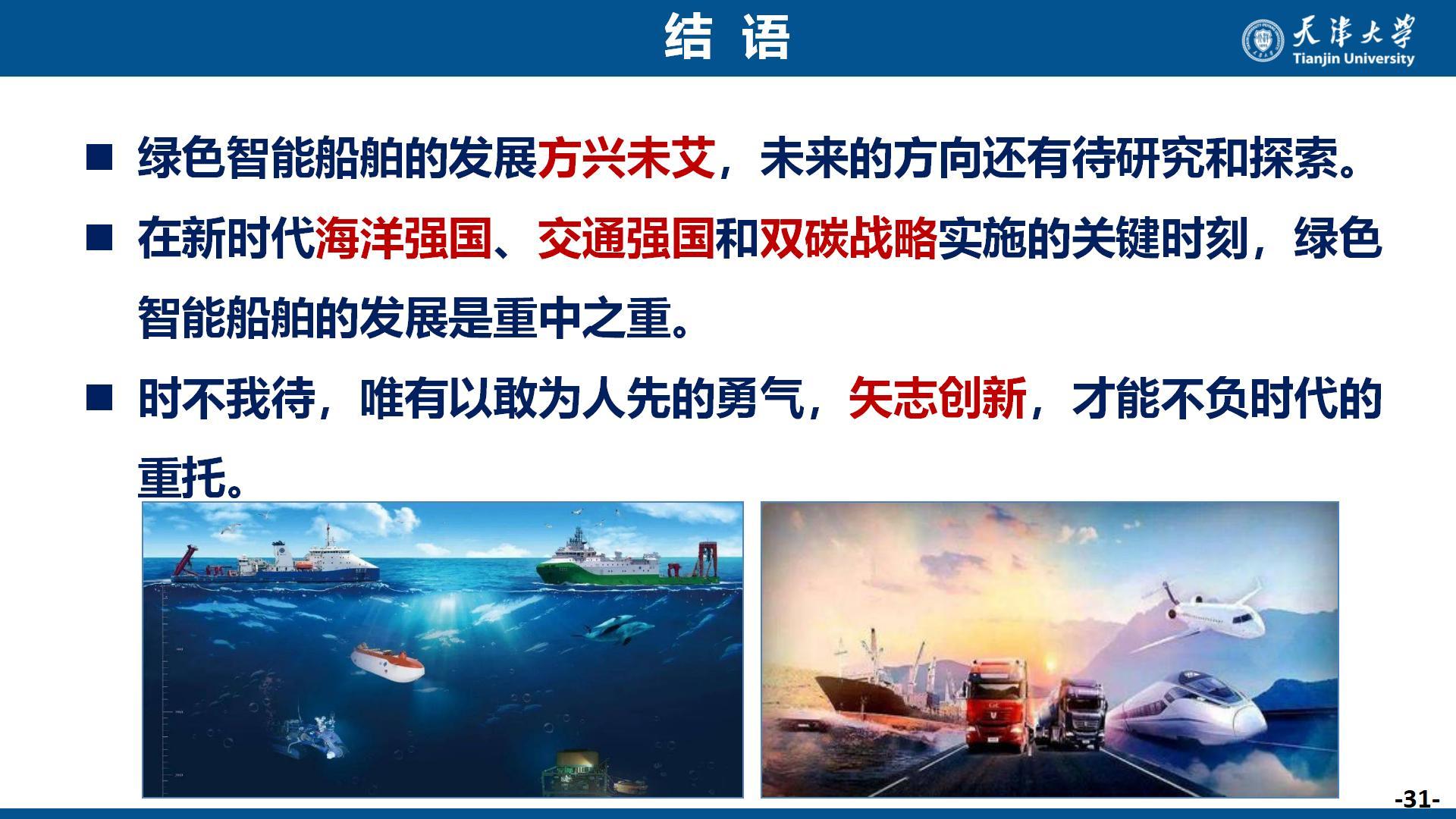 结 语

天津大学
Tianjin University

■ 绿色智能船舶的发展方兴未艾，未来的方向还有待研究和探索。

■ 在新时代海洋强国、交通强国和双碳战略实施的关键时刻，绿色智能船舶的发展是重中之重。

■ 时不我待，唯有以敢为人先的勇气，矢志创新，才能不负时代的重托。

-31-